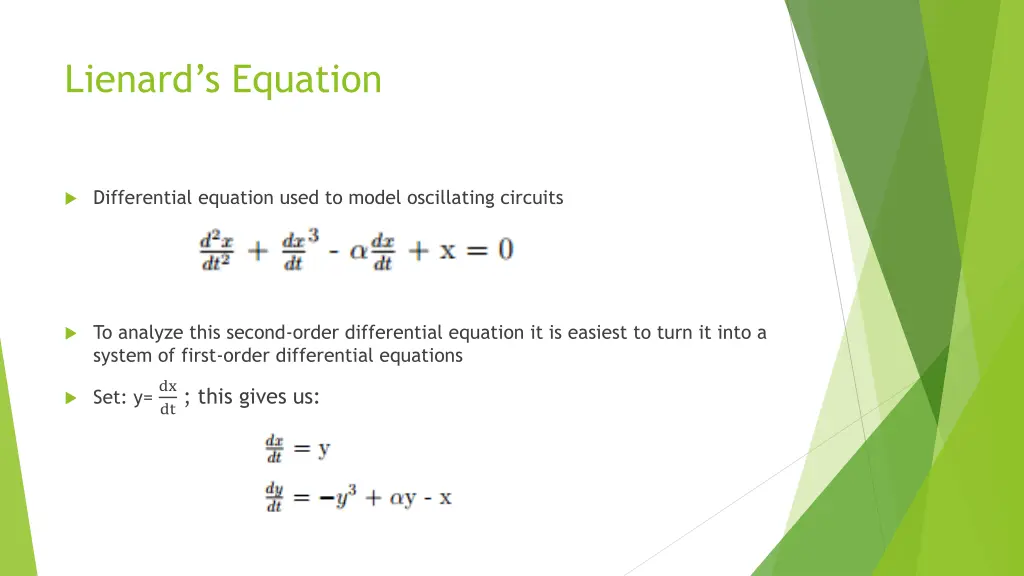 Lienard's Equation

Differential equation used to model oscillating circuits

$\frac{d^2x}{dt^2} + \frac{dx}{dt}^3 - \alpha\frac{dx}{dt} + x = 0$

To analyze this second-order differential equation it is easiest to turn it into a system of first-order differential equations

Set: y= $\frac{dx}{dt}$ ; this gives us:

$\frac{dx}{dt} = y$

$\frac{dy}{dt} = -y^3 + \alpha y - x$